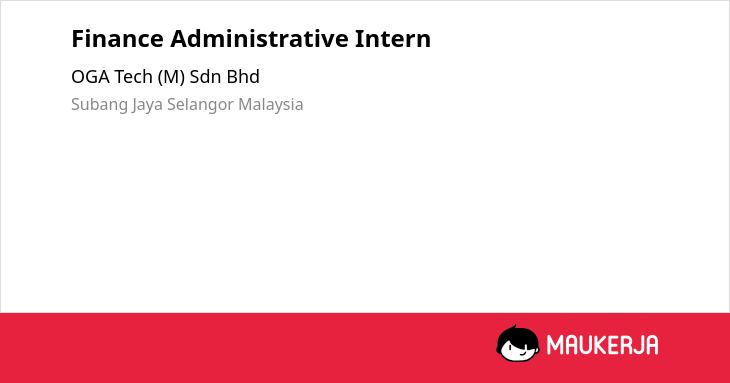 Finance Administrative Intern

OGA Tech (M) Sdn Bhd

Subang Jaya Selangor Malaysia

MAUKERJA